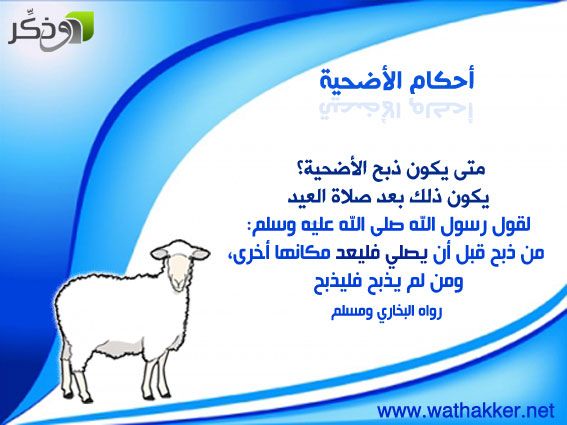 وذكّر

أحكام الأضحية

متى يكون ذبح الأضحية؟
يكون ذلك بعد صلاة العيد
لقول رسول الله صلى الله عليه وسلم:
من ذبح قبل أن يصلي فليعد مكانها أخرى،
ومن لم يذبح فليذبح
رواه البخاري ومسلم

www.wathakker.net